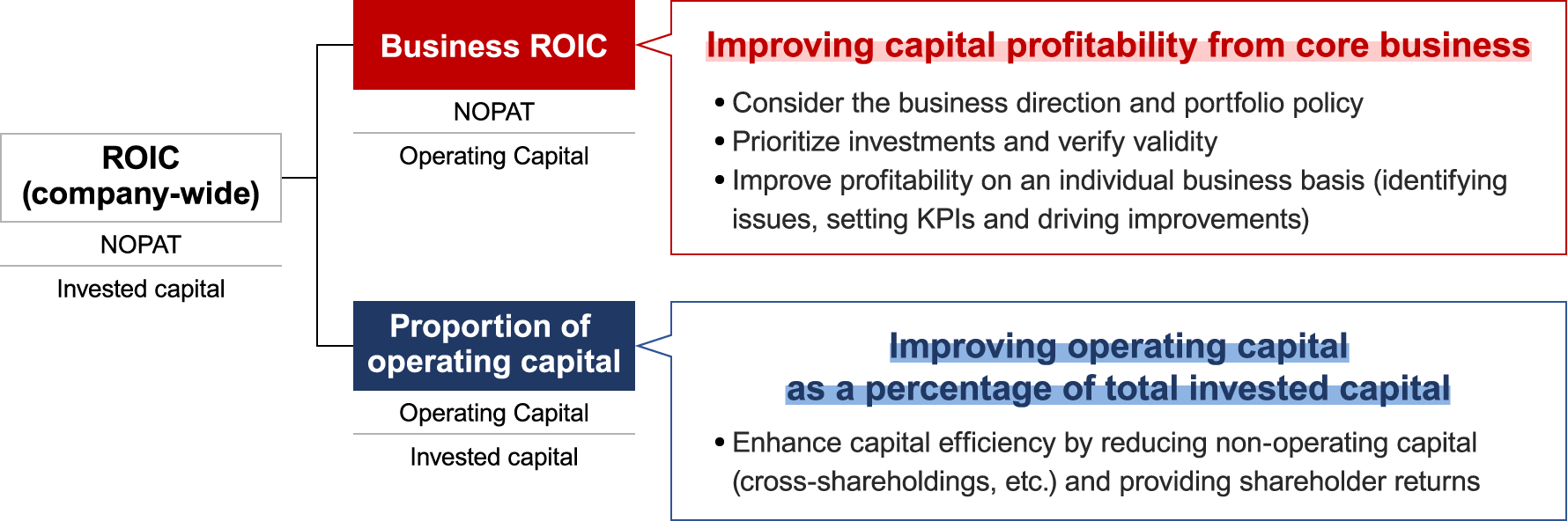 ROIC
(company-wide)

NOPAT

Invested capital

Business ROIC

NOPAT

Operating Capital

Improving capital profitability from core business

• Consider the business direction and portfolio policy
• Prioritize investments and verify validity
• Improve profitability on an individual business basis (identifying issues, setting KPIs and driving improvements)

Proportion of operating capital

Operating Capital

Invested capital

Improving operating capital as a percentage of total invested capital

• Enhance capital efficiency by reducing non-operating capital (cross-shareholdings, etc.) and providing shareholder returns